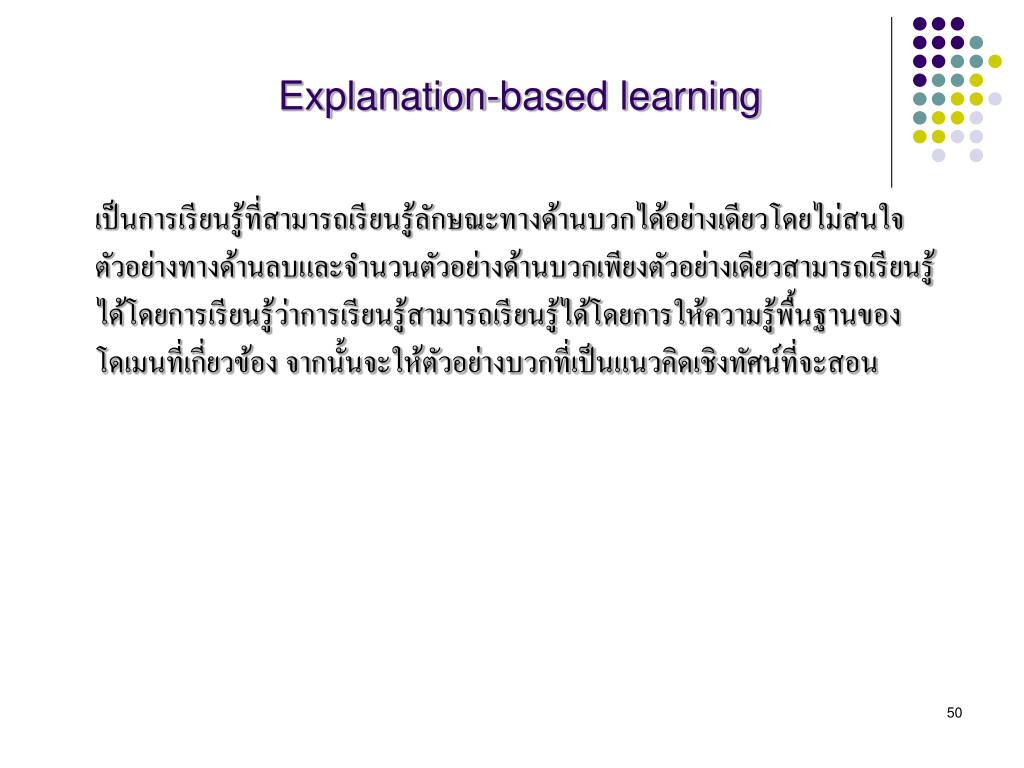 Explanation-based learning

เป็นการเรียนรู้ที่สามารถเรียนรู้ลักษณะทางด้านบวกได้อย่างเดียวโดยไม่สนใจตัวอย่างทางด้านลบและจำนวนตัวอย่างด้านบวกเพียงตัวอย่างเดียวสามารถเรียนรู้ได้โดยการเรียนรู้ว่าการเรียนรู้สามารถเรียนรู้ได้โดยการให้ความรู้พื้นฐานของโดเมนที่เกี่ยวข้อง จากนั้นจะให้ตัวอย่างบวกที่เป็นแนวคิดเชิงทัศน์ที่จะสอน

50